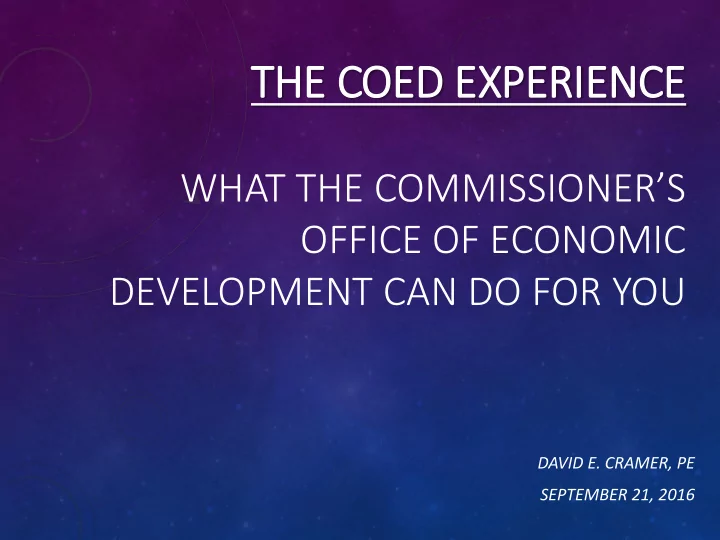 THE COED EXPERIENCE

WHAT THE COMMISSIONER'S OFFICE OF ECONOMIC DEVELOPMENT CAN DO FOR YOU

DAVID E. CRAMER, PE

SEPTEMBER 21, 2016